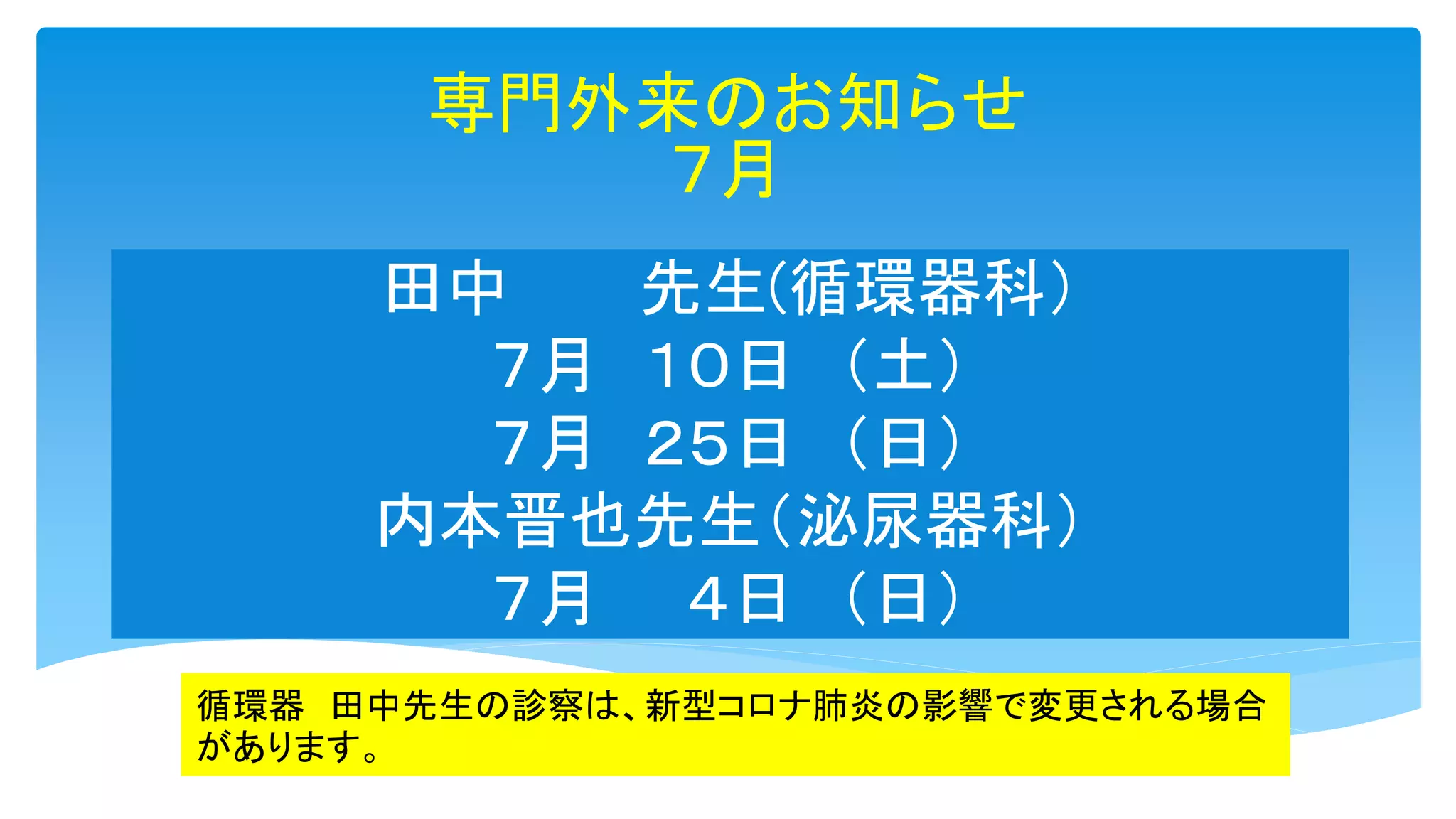 専門外来のお知らせ
7月

田中　　先生(循環器科)
7月　10日　(土)
7月　25日　(日)
内本晋也先生(泌尿器科)
7月　　4日　(日)

循環器　田中先生の診察は、新型コロナ肺炎の影響で変更される場合があります。